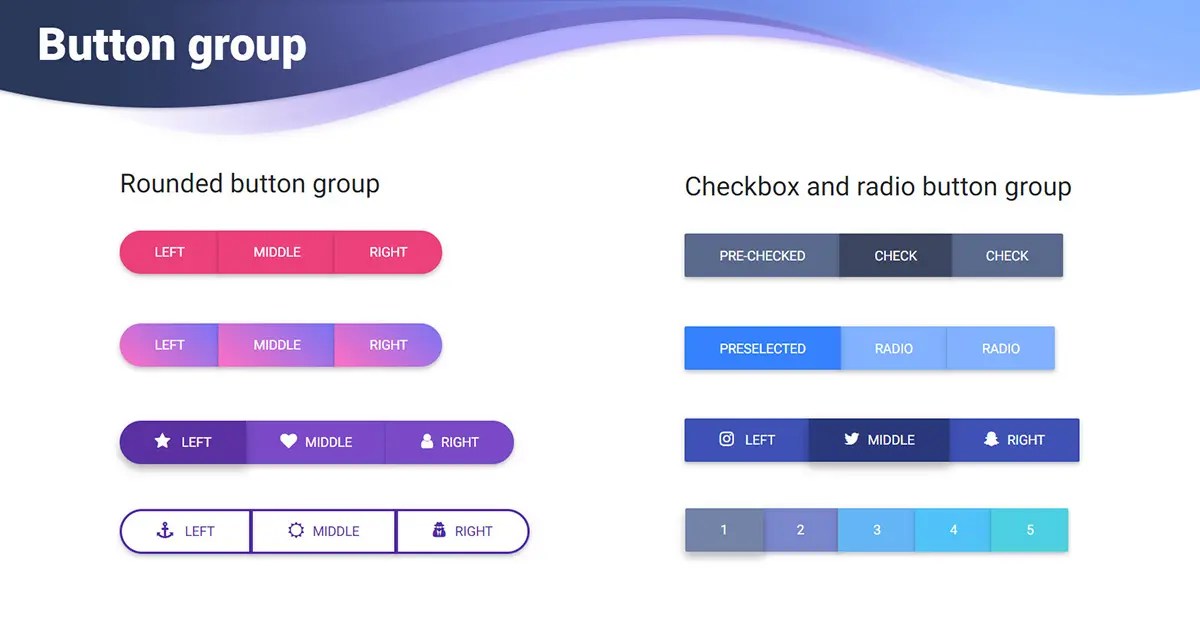 Button group

Rounded button group

LEFT MIDDLE RIGHT

LEFT MIDDLE RIGHT

LEFT MIDDLE RIGHT

LEFT MIDDLE RIGHT

Checkbox and radio button group

PRE-CHECKED CHECK CHECK

PRESELECTED RADIO RADIO

LEFT MIDDLE RIGHT

1 2 3 4 5